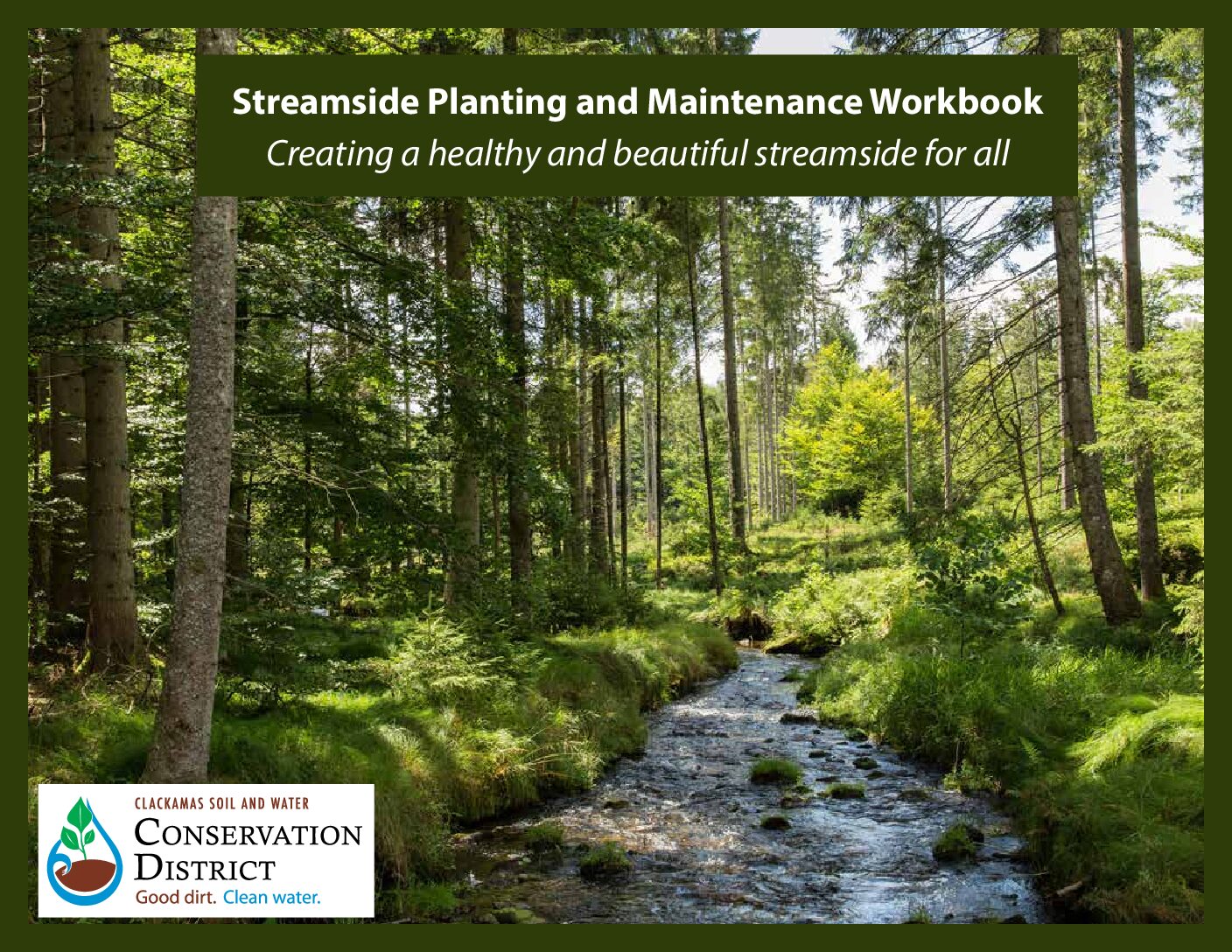 Streamside Planting and Maintenance Workbook
Creating a healthy and beautiful streamside for all

CLACKAMAS SOIL AND WATER
CONSERVATION DISTRICT
Good dirt. Clean water.